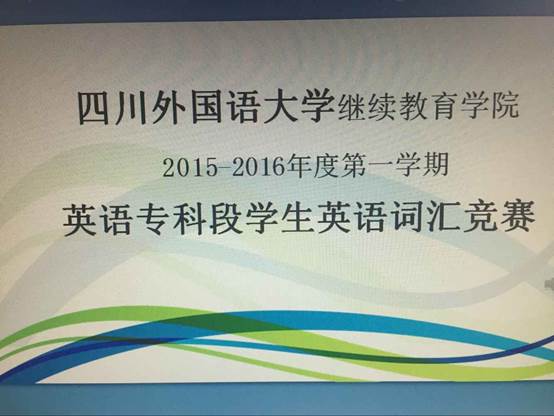 四川外国语大学继续教育学院

2015-2016年度第一学期

英语专科段学生英语词汇竞赛